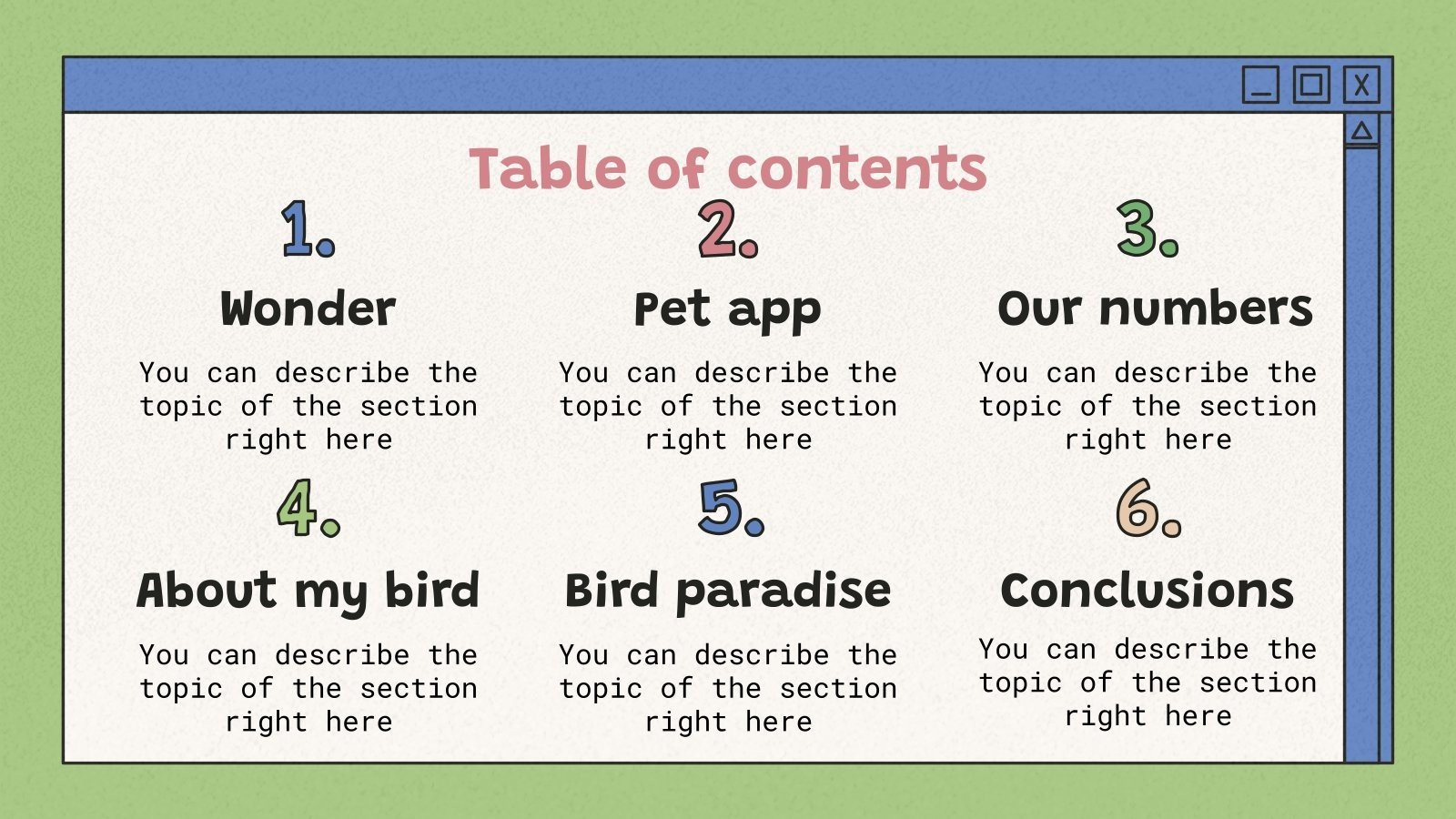 X

Table of contents

1.
Wonder
You can describe the topic of the section right here

2.
Pet app
You can describe the topic of the section right here

3.
Our numbers
You can describe the topic of the section right here

4.
About my bird
You can describe the topic of the section right here

5.
Bird paradise
You can describe the topic of the section right here

6.
Conclusions
You can describe the topic of the section right here